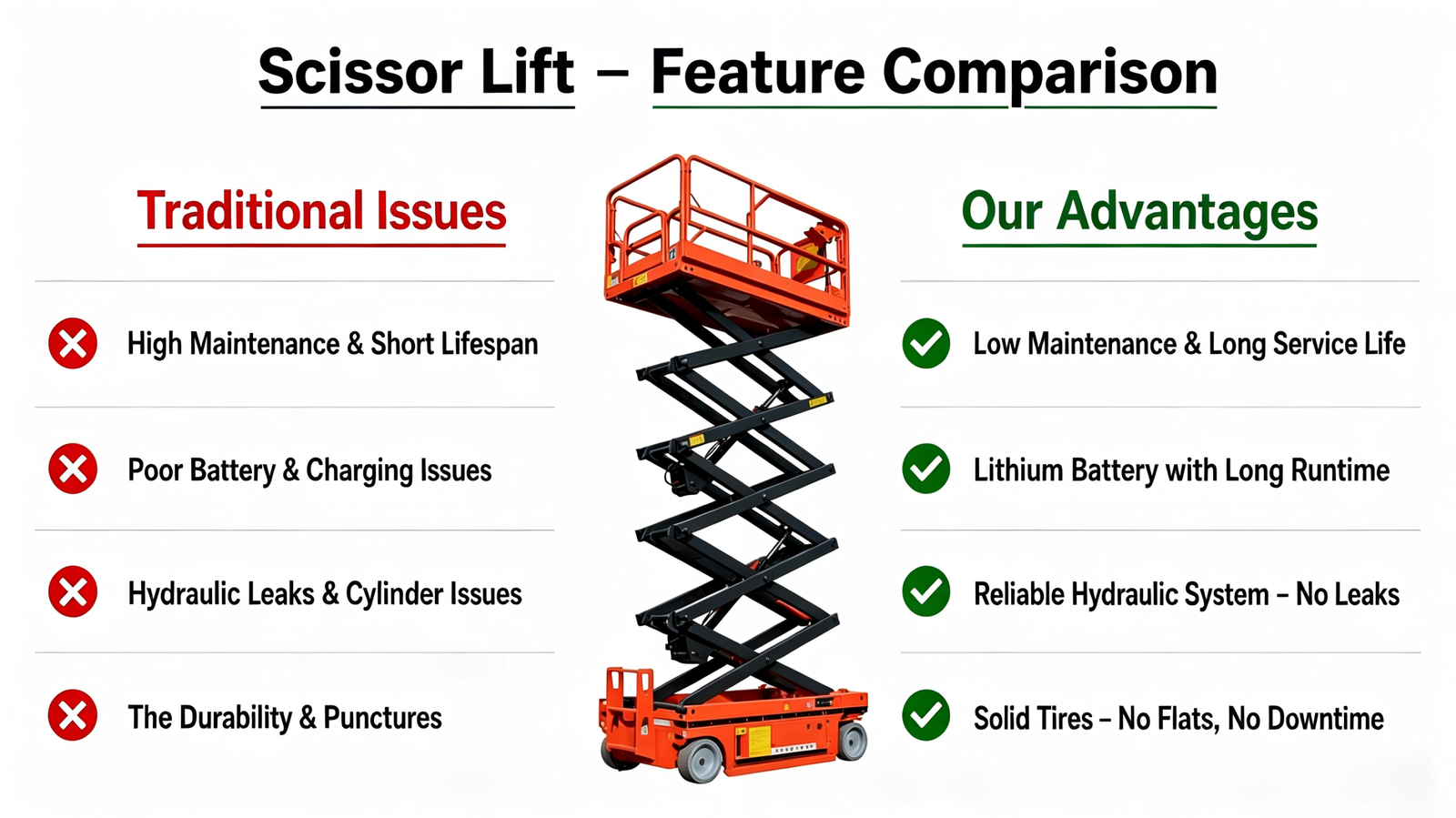 Scissor Lift – Feature Comparison

Traditional Issues

High Maintenance & Short Lifespan

Poor Battery & Charging Issues

Hydraulic Leaks & Cylinder Issues

The Durability & Punctures

Our Advantages

Low Maintenance & Long Service Life

Lithium Battery with Long Runtime

Reliable Hydraulic System – No Leaks

Solid Tires – No Flats, No Downtime